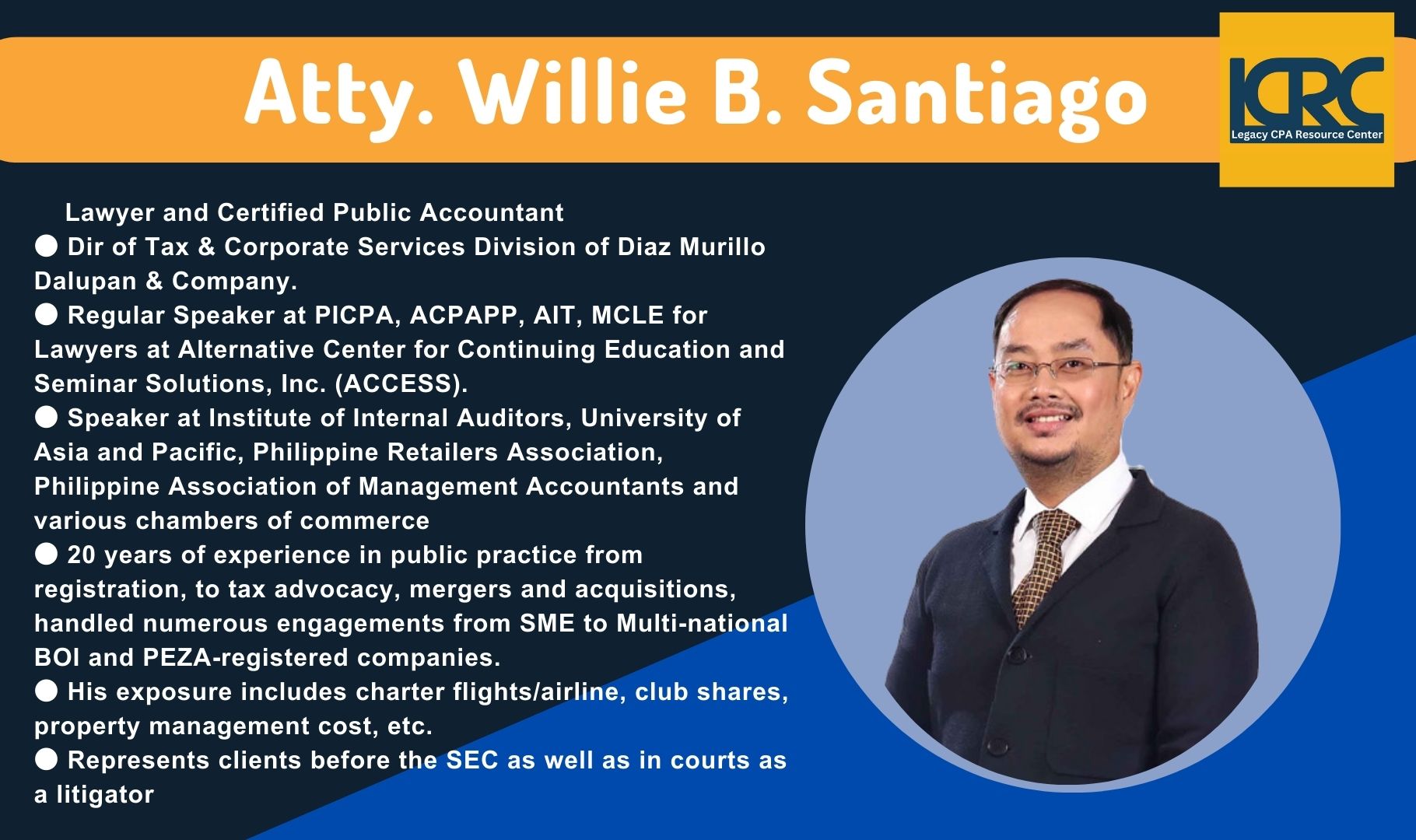 Atty. Willie B. Santiago

LCRC
Legacy CPA Resource Center

Lawyer and Certified Public Accountant
● Dir of Tax & Corporate Services Division of Diaz Murillo Dalupan & Company.
● Regular Speaker at PICPA, ACPAPP, AIT, MCLE for Lawyers at Alternative Center for Continuing Education and Seminar Solutions, Inc. (ACCESS).
● Speaker at Institute of Internal Auditors, University of Asia and Pacific, Philippine Retailers Association, Philippine Association of Management Accountants and various chambers of commerce
● 20 years of experience in public practice from registration, to tax advocacy, mergers and acquisitions, handled numerous engagements from SME to Multi-national BOI and PEZA-registered companies.
● His exposure includes charter flights/airline, club shares, property management cost, etc.
● Represents clients before the SEC as well as in courts as a litigator